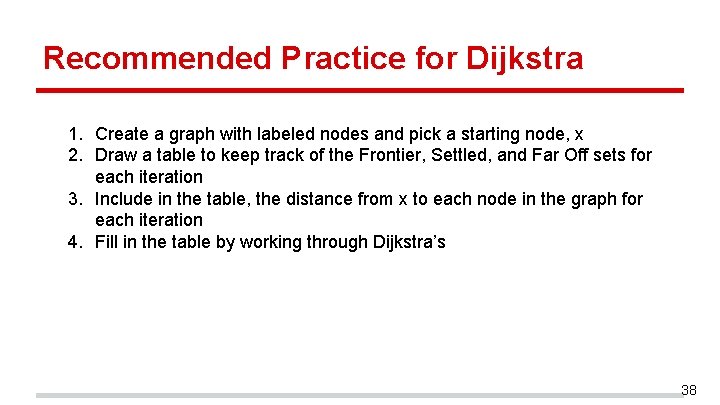 Recommended Practice for Dijkstra

1. Create a graph with labeled nodes and pick a starting node, x
2. Draw a table to keep track of the Frontier, Settled, and Far Off sets for each iteration
3. Include in the table, the distance from x to each node in the graph for each iteration
4. Fill in the table by working through Dijkstra's

38